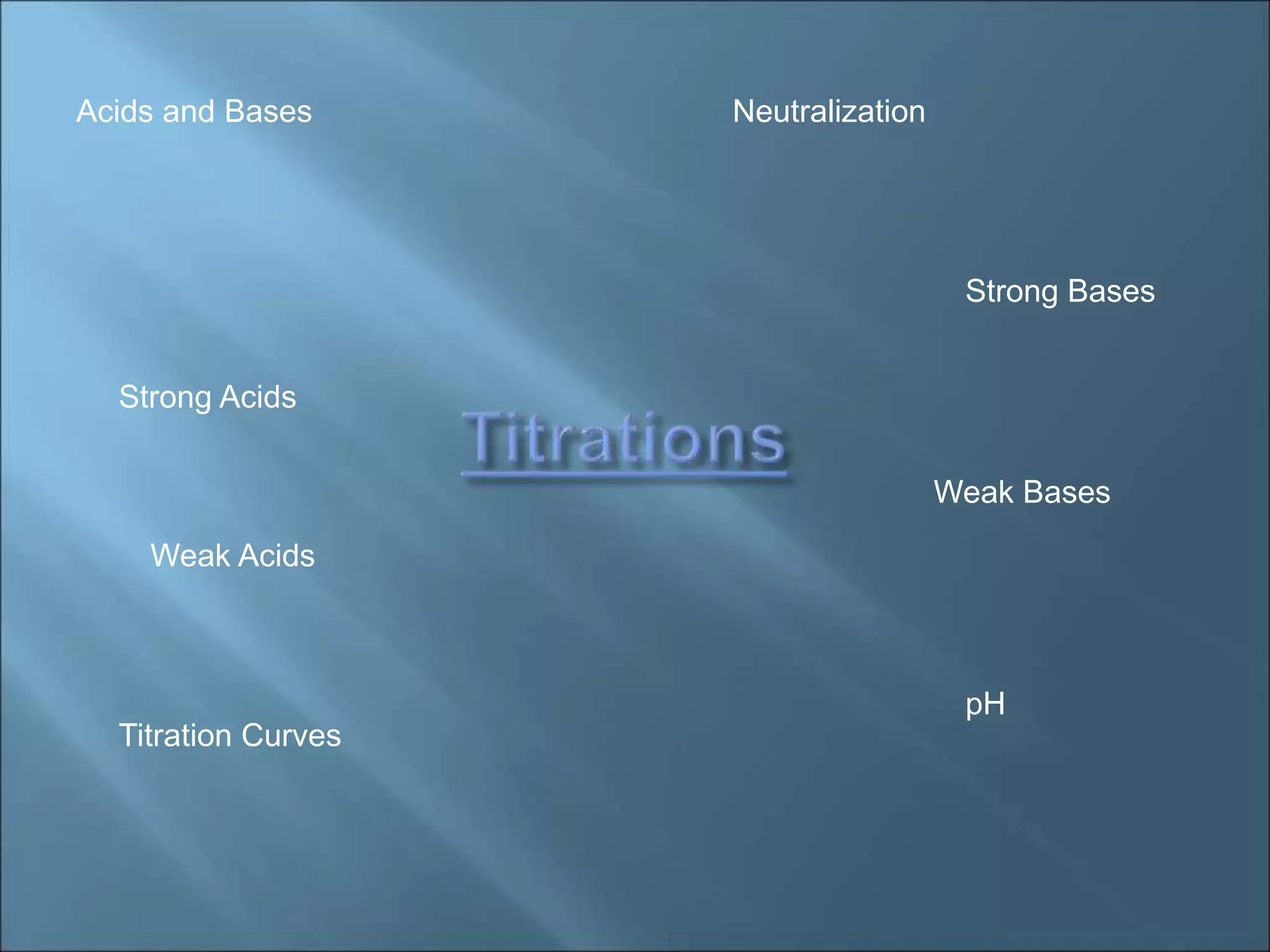 Acids and Bases

Neutralization

Strong Bases

Strong Acids

Titrations

Weak Bases

Weak Acids

pH

Titration Curves